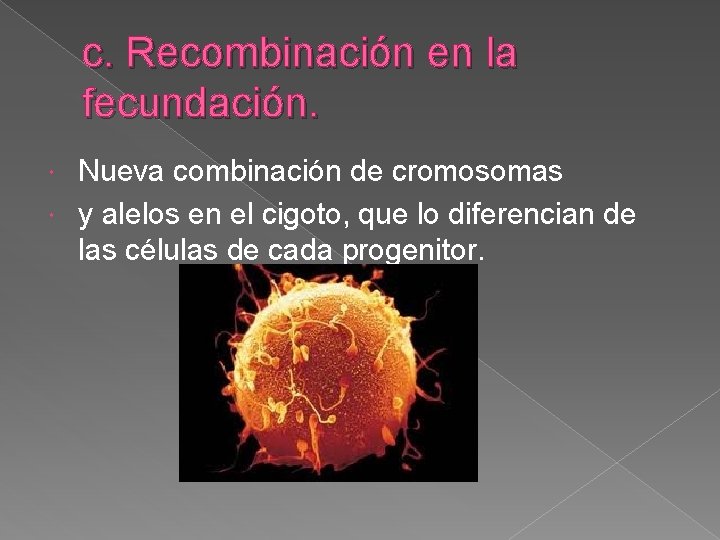 c. Recombinación en la fecundación.

Nueva combinación de cromosomas

y alelos en el cigoto, que lo diferencian de las células de cada progenitor.